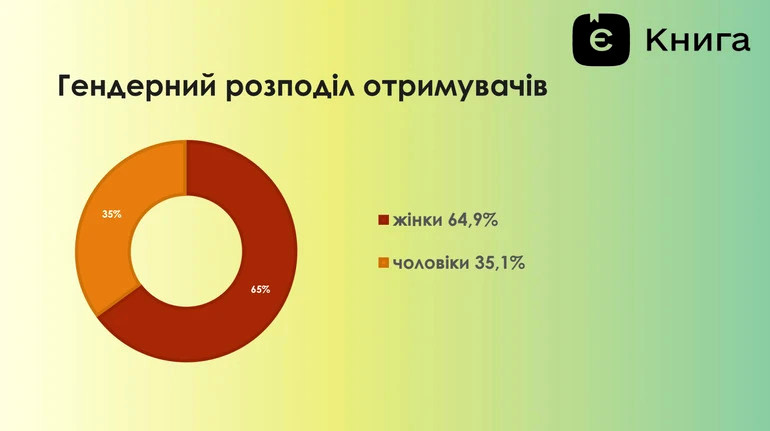 Є Книга

Гендерний розподіл отримувачів

35%

65%

жінки 64,9%

чоловіки 35,1%